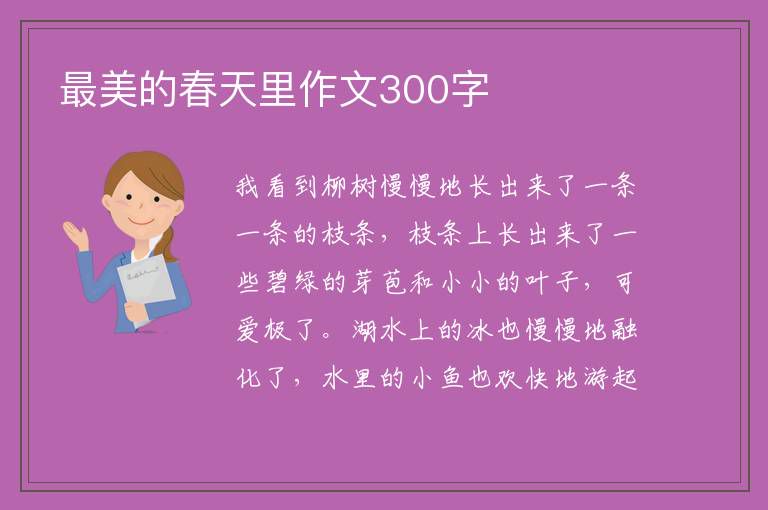 最美的春天里作文300字

我看到柳树慢慢地长出来了一条一条的枝条，枝条上长出来了一些碧绿的芽苞和小小的叶子，可爱极了。湖水上的冰也慢慢地融化了，水里的小鱼也欢快地游起